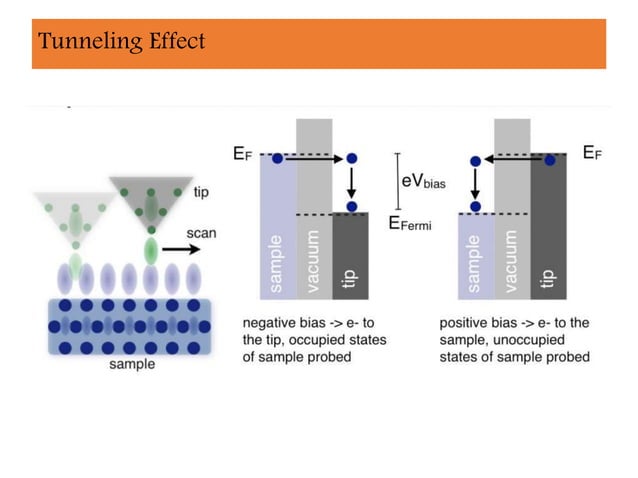 Tunneling Effect

tip

scan

sample

$E_F$

$eV_{bias}$

$E_{Fermi}$

sample

vacuum

tip

negative bias -> e- to the tip, occupied states of sample probed

$E_F$

sample

vacuum

tip

positive bias -> e- to the sample, unoccupied states of sample probed